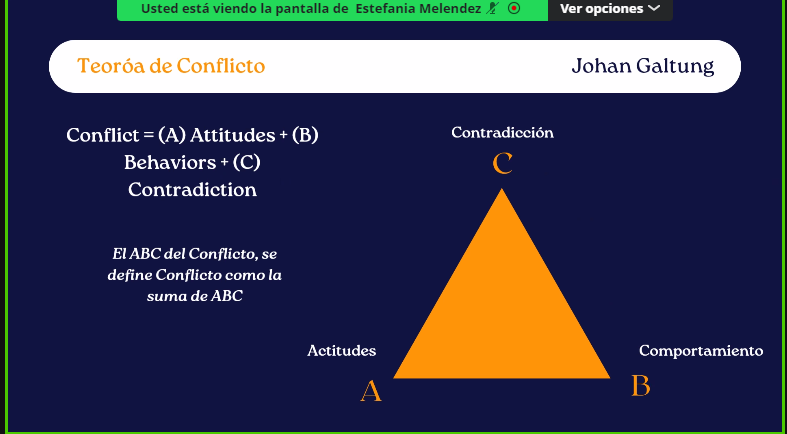 Usted está viendo la pantalla de Estefania Melendez

Ver opciones

Teoróa de Conflicto

Johan Galtung

Conflict = (A) Attitudes + (B) Behaviors + (C) Contradiction

El ABC del Conflicto, se define Conflicto como la suma de ABC

Contradicción

C

Actitudes

A

Comportamiento

B